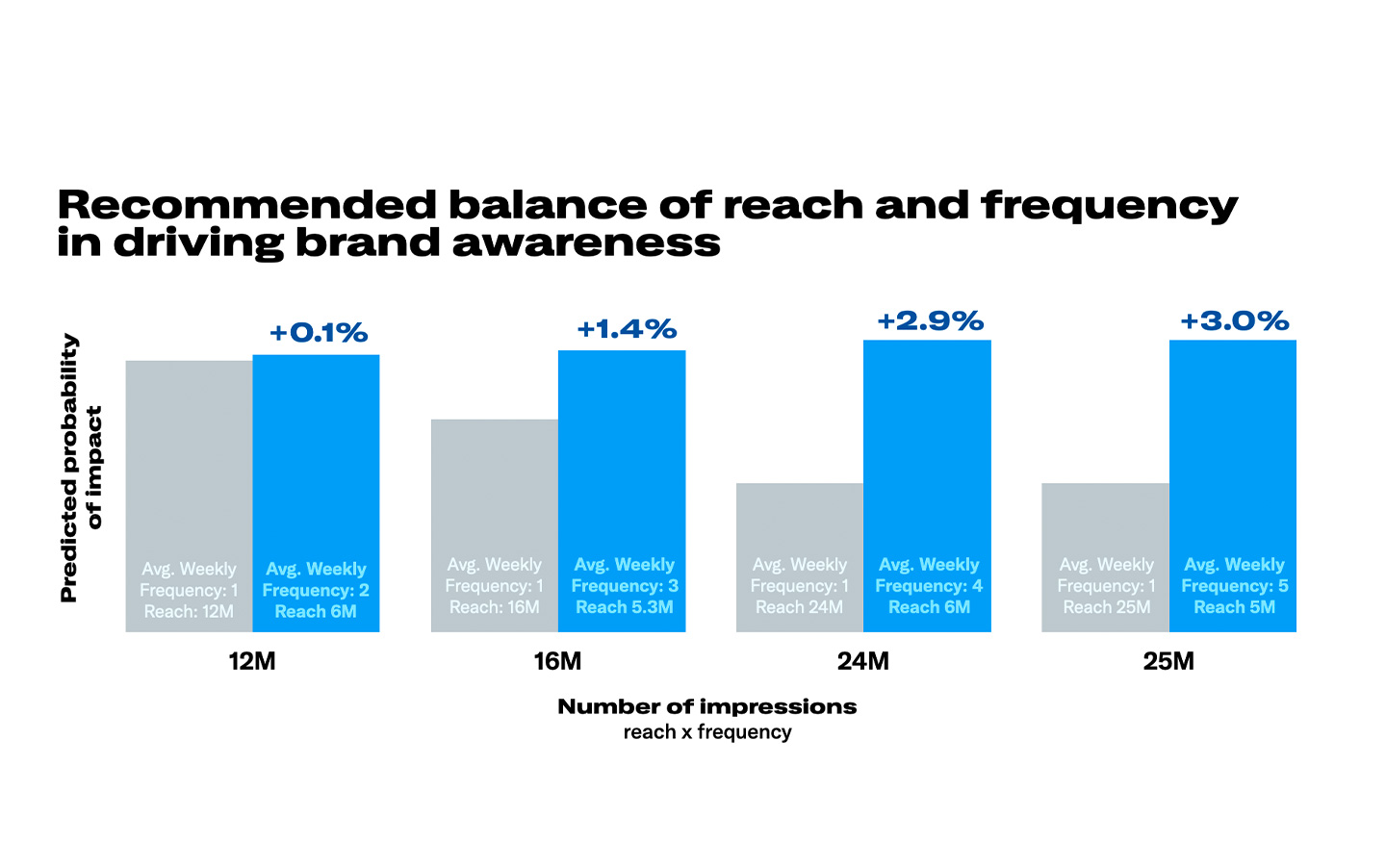 Recommended balance of reach and frequency in driving brand awareness

Predicted probability of impact

+0.1%

Avg. Weekly Frequency: 1 Reach: 12M

Avg. Weekly Frequency: 2 Reach 6M

12M

+1.4%

Avg. Weekly Frequency: 1 Reach: 16M

Avg. Weekly Frequency: 3 Reach 5.3M

16M

+2.9%

Avg. Weekly Frequency: 1 Reach 24M

Avg. Weekly Frequency: 4 Reach 6M

24M

+3.0%

Avg. Weekly Frequency: 1 Reach 25M

Avg. Weekly Frequency: 5 Reach 5M

25M

Number of impressions
reach x frequency